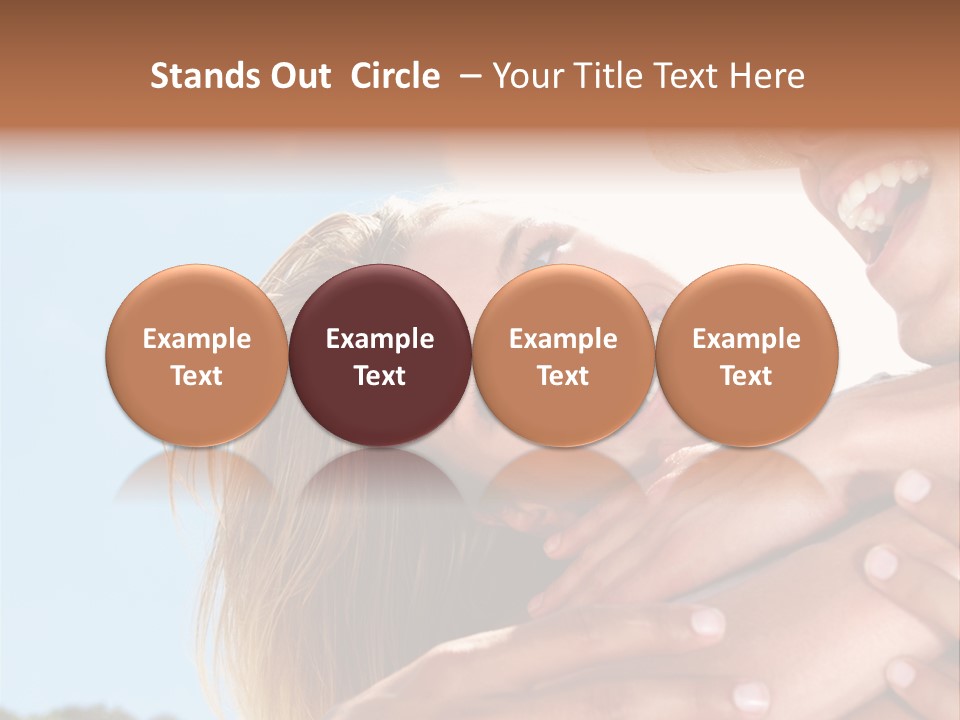 Stands Out Circle – Your Title Text Here

Example Text

Example Text

Example Text

Example Text